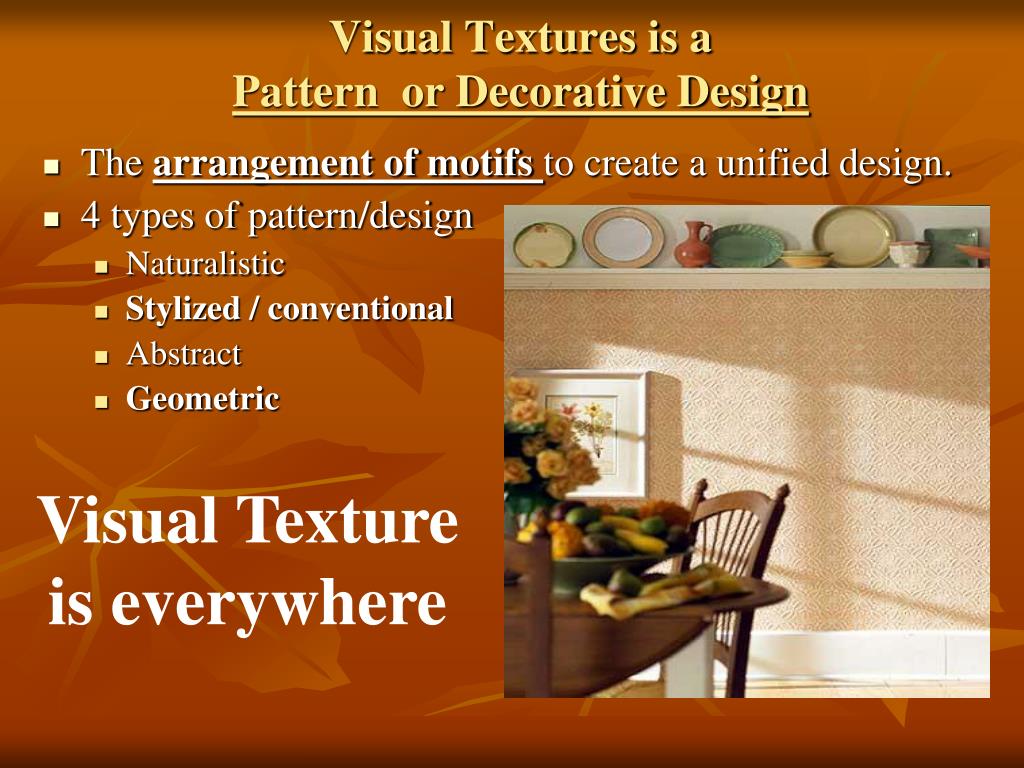 Visual Textures is a
Pattern or Decorative Design

- The arrangement of motifs to create a unified design.
- 4 types of pattern/design
  - Naturalistic
  - Stylized / conventional
  - Abstract
  - Geometric

Visual Texture is everywhere